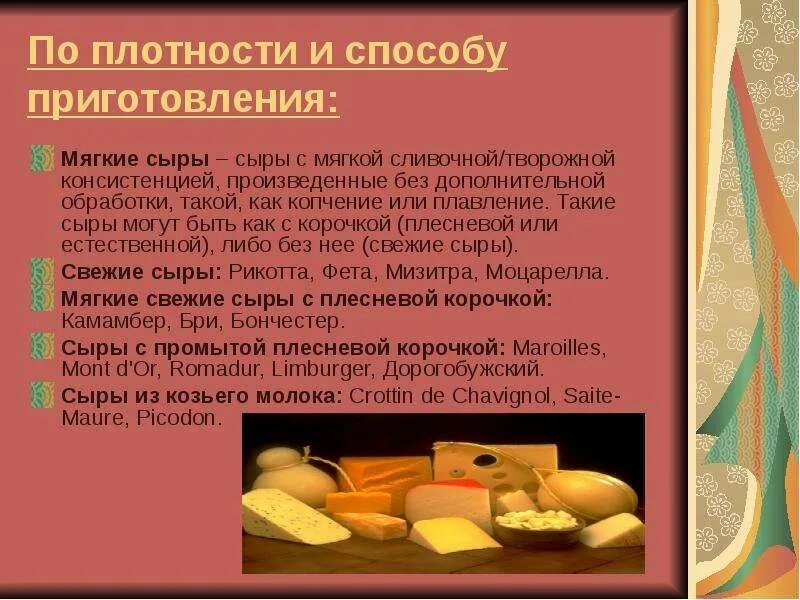 По плотности и способу приготовления:

Мягкие сыры – сыры с мягкой сливочной/творожной консистенцией, произведенные без дополнительной обработки, такой, как копчение или плавление. Такие сыры могут быть как с корочкой (плесневой или естественной), либо без нее (свежие сыры).

Свежие сыры: Рикотта, Фета, Мизитра, Моцарелла.

Мягкие свежие сыры с плесневой корочкой: Камамбер, Бри, Бончестер.

Сыры с промытой плесневой корочкой: Maroilles, Mont d'Or, Romadur, Limburger, Дорогобужский.

Сыры из козьего молока: Crottin de Chavignol, Saite-Maure, Picodon.